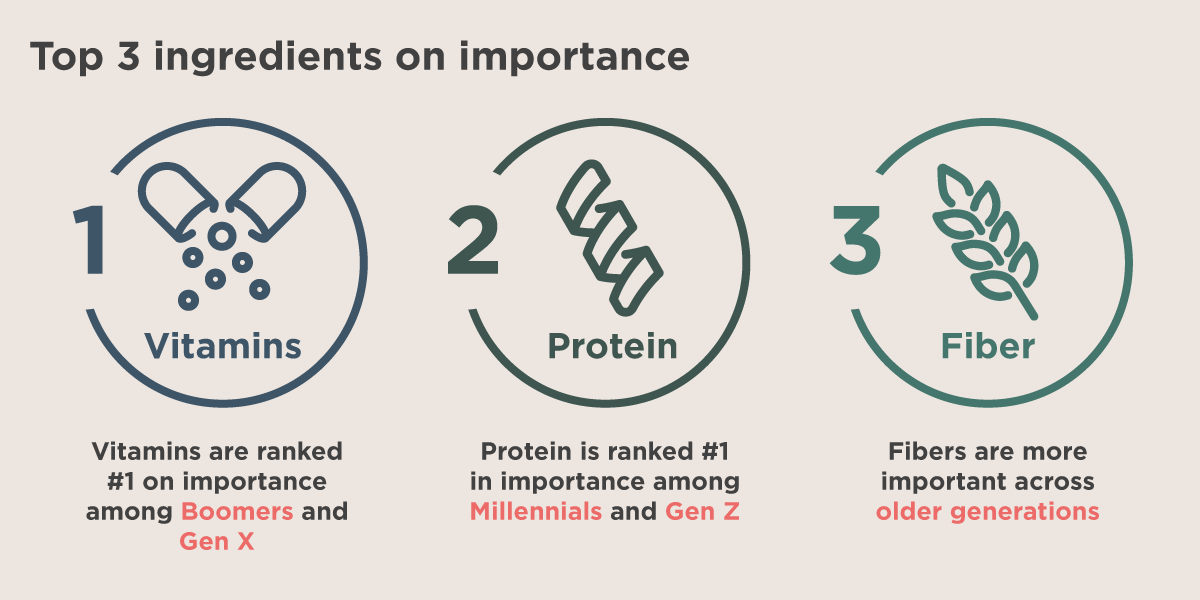 Top 3 ingredients on importance

1

Vitamins

Vitamins are ranked #1 on importance among Boomers and Gen X

2

Protein

Protein is ranked #1 in importance among Millennials and Gen Z

3

Fiber

Fibers are more important across older generations